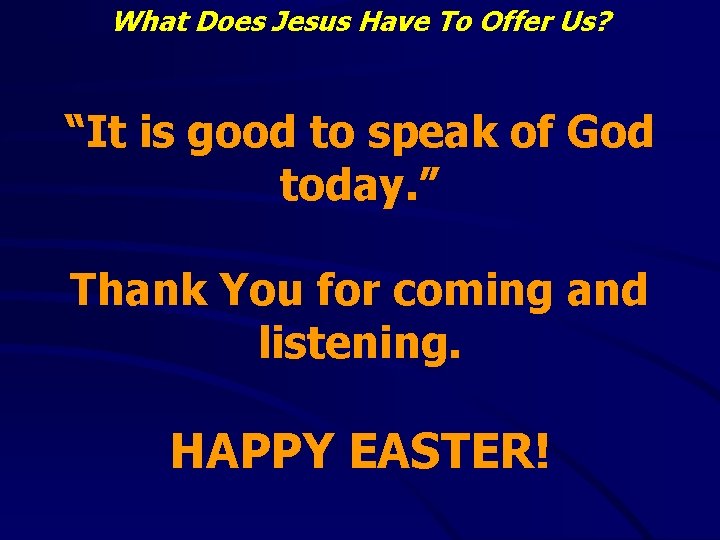 What Does Jesus Have To Offer Us?

“It is good to speak of God today.”

Thank You for coming and listening.

HAPPY EASTER!